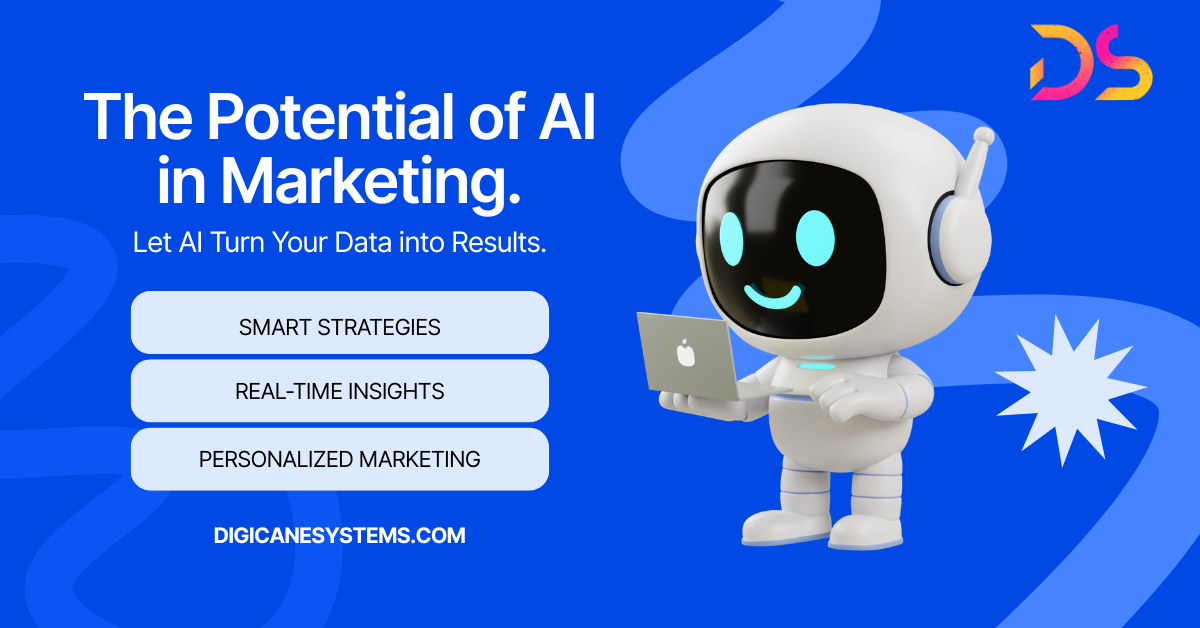 DS

The Potential of AI in Marketing.

Let AI Turn Your Data into Results.

SMART STRATEGIES

REAL-TIME INSIGHTS

PERSONALIZED MARKETING

DIGICANESYSTEMS.COM